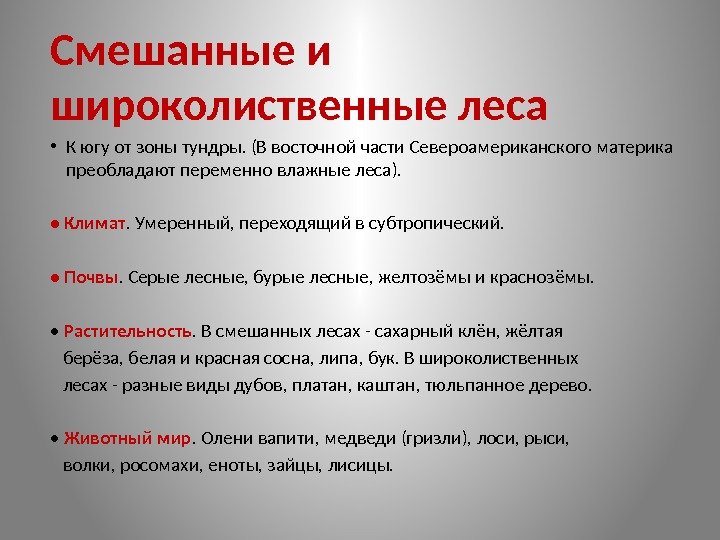 Смешанные и широколиственные леса

• К югу от зоны тундры. (В восточной части Североамериканского материка преобладают переменно влажные леса).

• Климат. Умеренный, переходящий в субтропический.

• Почвы. Серые лесные, бурые лесные, желтозёмы и краснозёмы.

• Растительность. В смешанных лесах - сахарный клён, жёлтая берёза, белая и красная сосна, липа, бук. В широколиственных лесах - разные виды дубов, платан, каштан, тюльпанное дерево.

• Животный мир. Олени вапити, медведи (гризли), лоси, рыси, волки, росомахи, еноты, зайцы, лисицы.